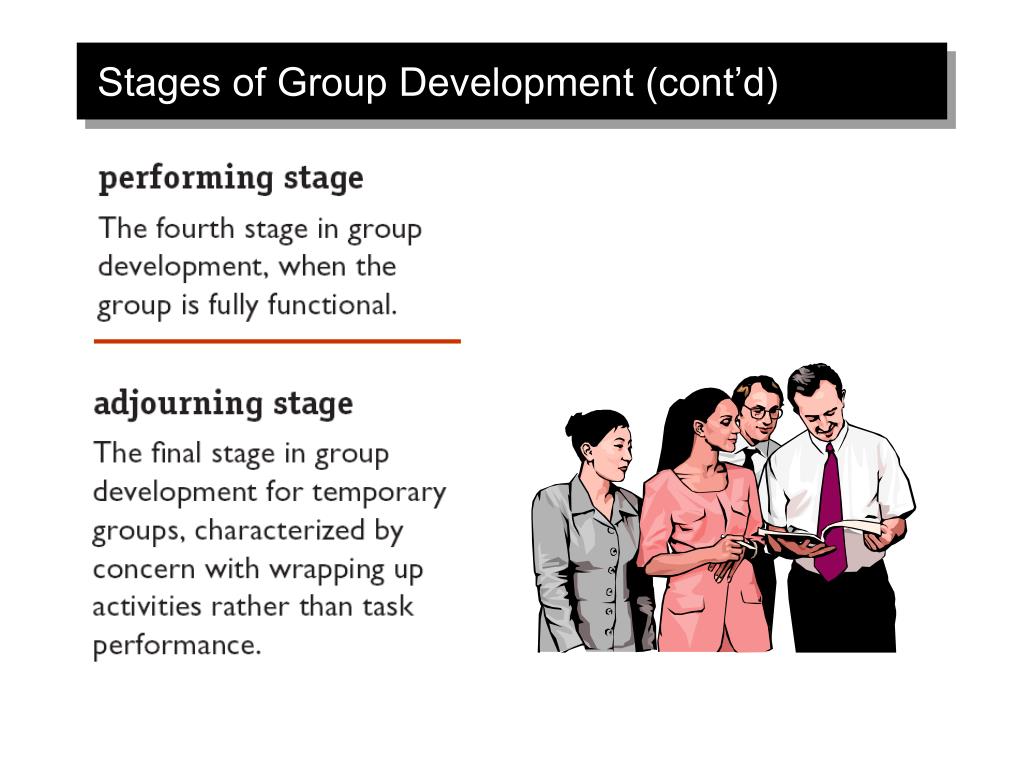 Stages of Group Development (cont’d)

performing stage

The fourth stage in group development, when the group is fully functional.

adjourning stage

The final stage in group development for temporary groups, characterized by concern with wrapping up activities rather than task performance.